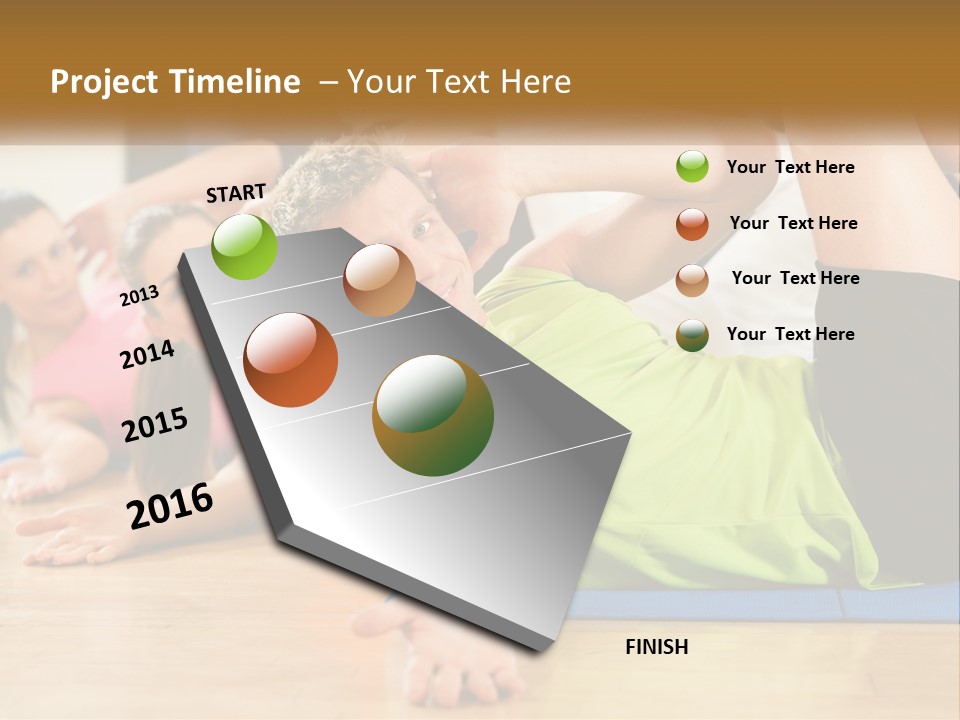 Project Timeline – Your Text Here

START

2013

2014

2015

2016

Your Text Here

Your Text Here

Your Text Here

Your Text Here

FINISH